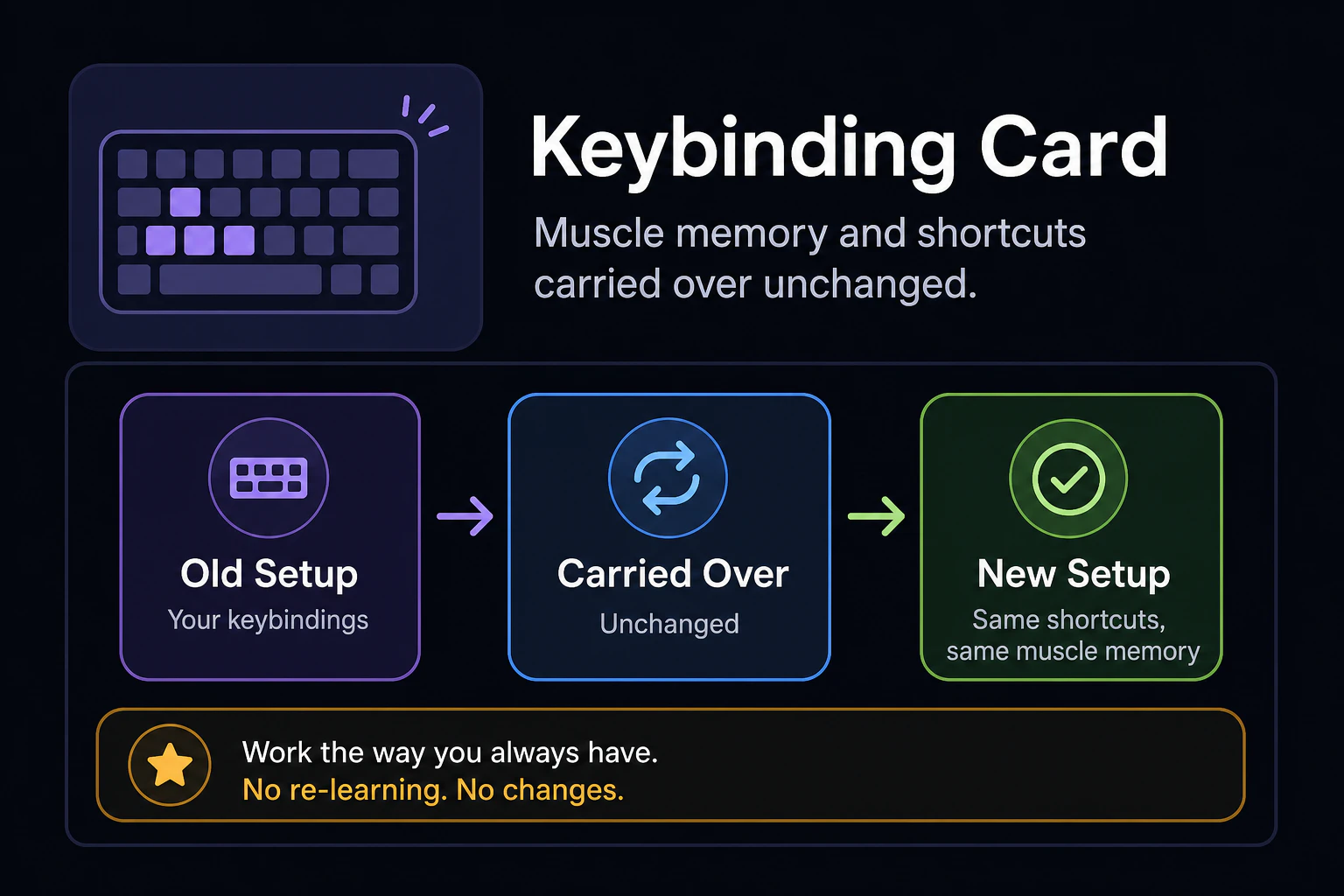 Keybinding Card

Muscle memory and shortcuts carried over unchanged.

Old Setup
Your keybindings

Carried Over
Unchanged

New Setup
Same shortcuts, same muscle memory

Work the way you always have.
No re-learning. No changes.